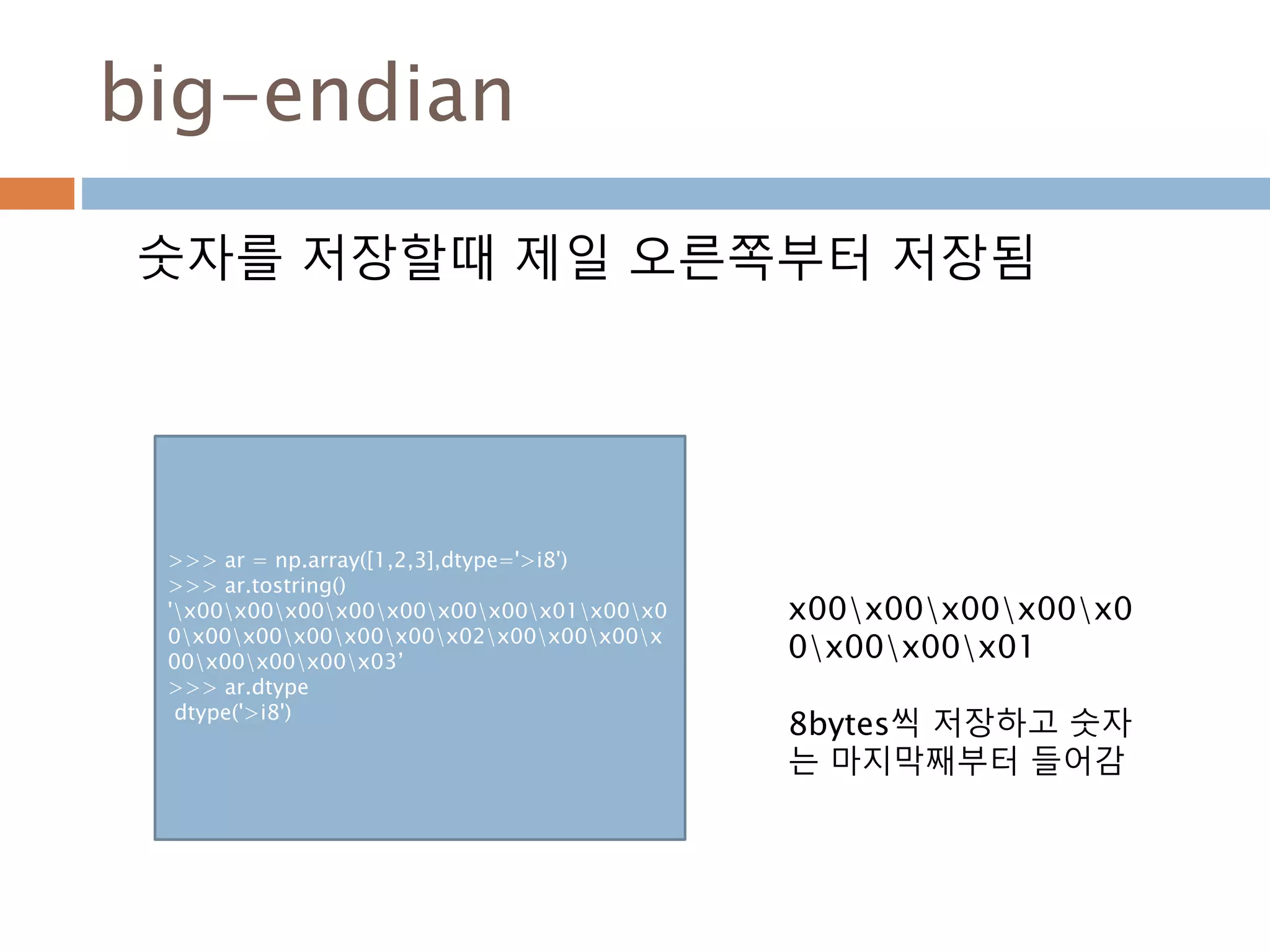 big-endian

숫자를 저장할때 제일 오른쪽부터 저장됨

>>> ar = np.array([1,2,3],dtype='>i8')
>>> ar.tostring()
'\x00\x00\x00\x00\x00\x00\x00\x01\x00\x00\x00\x00\x00\x00\x00\x02\x00\x00\x00\x00\x00\x00\x00\x03’
>>> ar.dtype
dtype('>i8')

x00\x00\x00\x00\x00\x00\x00\x01

8bytes씩 저장하고 숫자는 마지막째부터 들어감